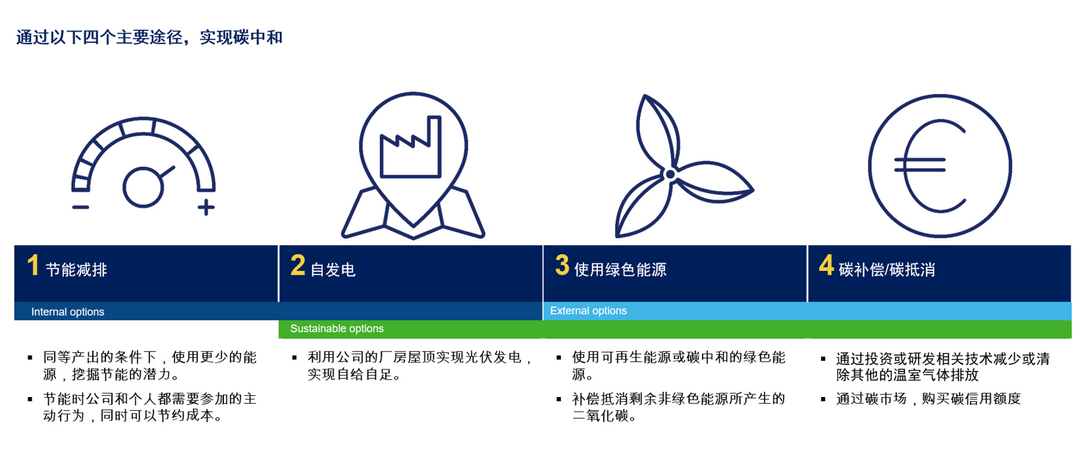 通过以下四个主要途径，实现碳中和

−
+

1 节能减排

2 自发电

3 使用绿色能源

4 碳补偿/碳抵消

Internal options

External options

Sustainable options

▪ 同等产出的条件下，使用更少的能源，挖掘节能的潜力。
▪ 节能时公司和个人都需要参加的主动行为，同时可以节约成本。

▪ 利用公司的厂房屋顶实现光伏发电，实现自给自足。

▪ 使用可再生能源或碳中和的绿色能源。
▪ 补偿抵消剩余非绿色能源所产生的二氧化碳。

▪ 通过投资或研发相关技术减少或清除其他的温室气体排放
▪ 通过碳市场，购买碳信用额度